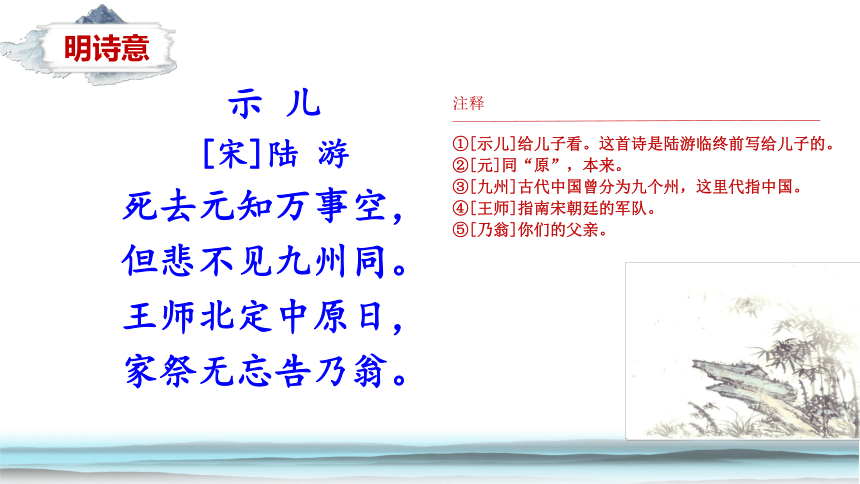 明诗意

示 儿
[宋]陆 游
死去元知万事空，
但悲不见九州同。
王师北定中原日，
家祭无忘告乃翁。

注释

①[示儿]给儿子看。这首诗是陆游临终前写给儿子的。
②[元]同“原”，本来。
③[九州]古代中国曾分为九个州，这里代指中国。
④[王师]指南宋朝廷的军队。
⑤[乃翁]你们的父亲。